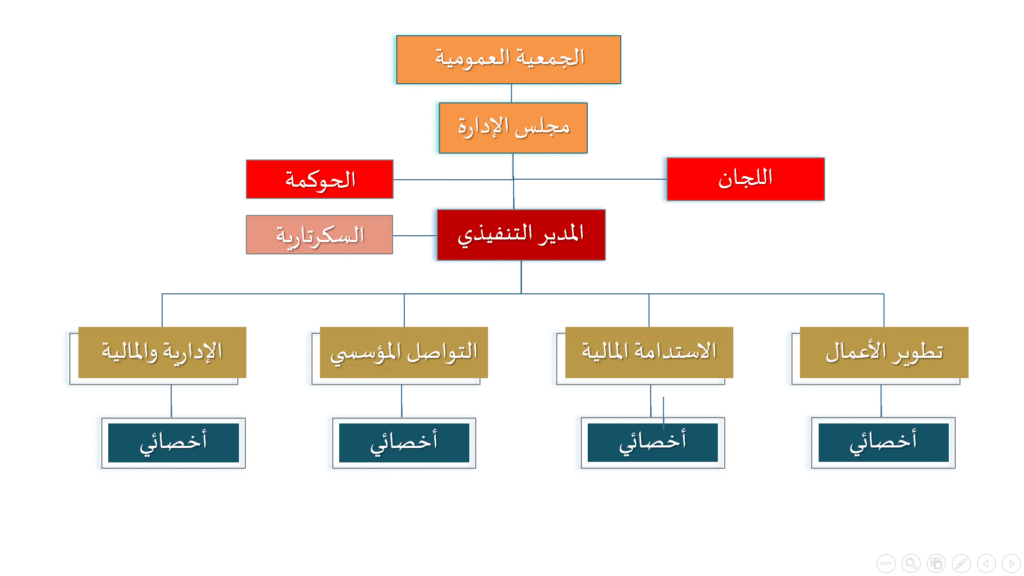 الجمعية العمومية

مجلس الإدارة

اللجان

الحوكمة

المدير التنفيذي

السكرتارية

تطوير الأعمال

الاستدامة المالية

التواصل المؤسسي

الإدارية والمالية

أخصائي

أخصائي

أخصائي

أخصائي